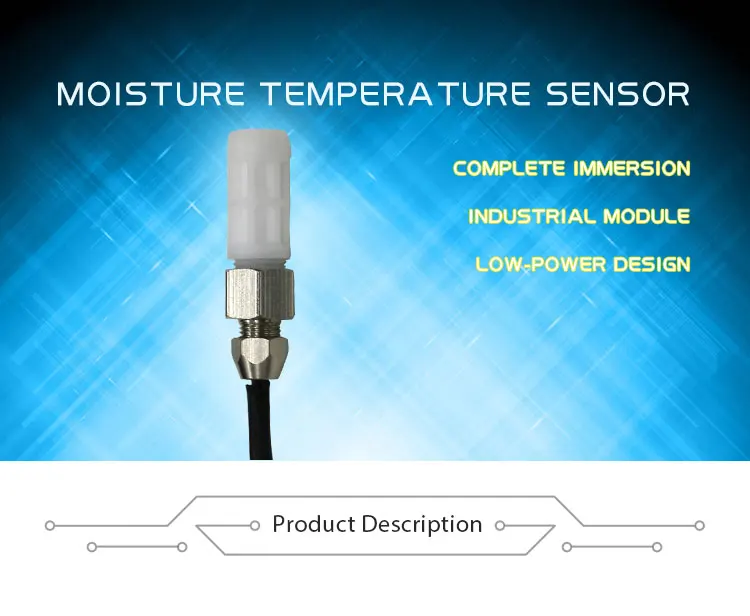 MOISTURE TEMPERATURE SENSOR

COMPLETE IMMERSION

INDUSTRIAL MODULE

LOW-POWER DESIGN

Product Description